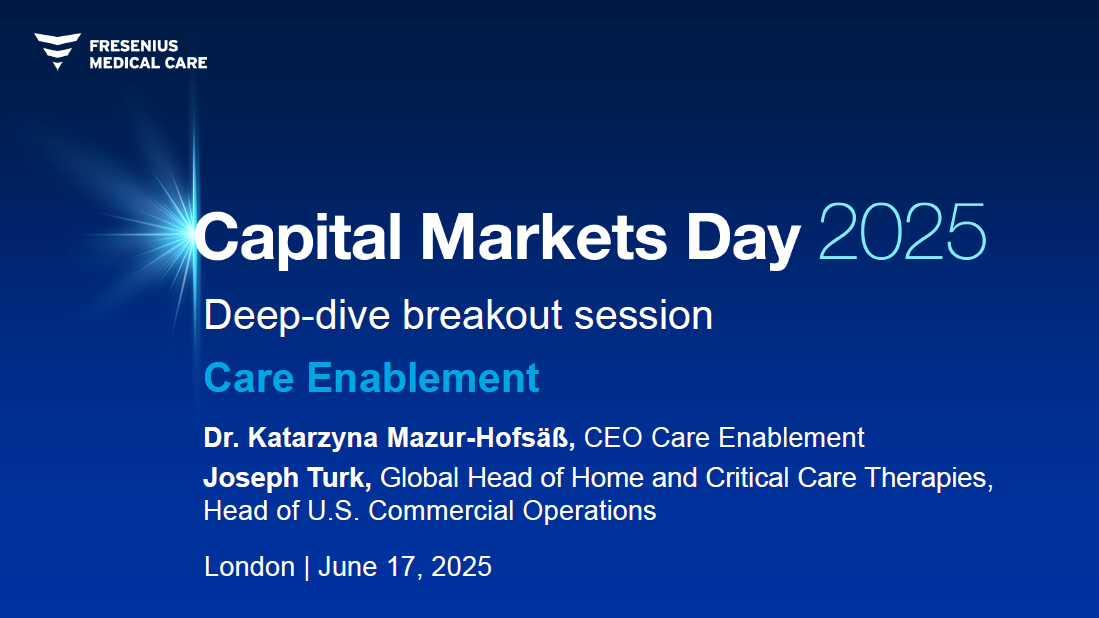 FRESENIUS MEDICAL CARE

Capital Markets Day 2025

Deep-dive breakout session

Care Enablement

Dr. Katarzyna Mazur-Hofsäß, CEO Care Enablement

Joseph Turk, Global Head of Home and Critical Care Therapies, Head of U.S. Commercial Operations

London | June 17, 2025